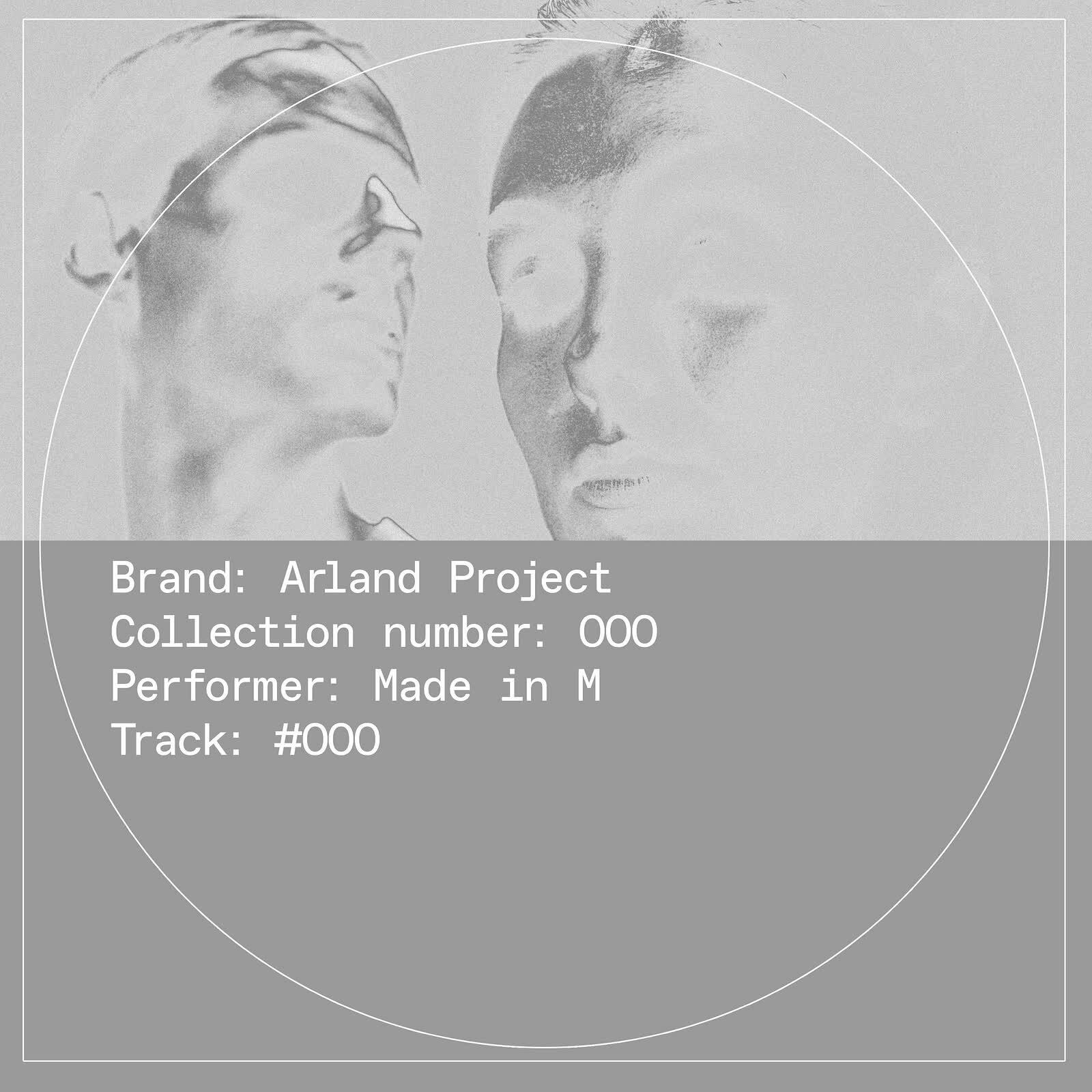 Brand: Arland Project
Collection number: 000
Performer: Made in M
Track: #000